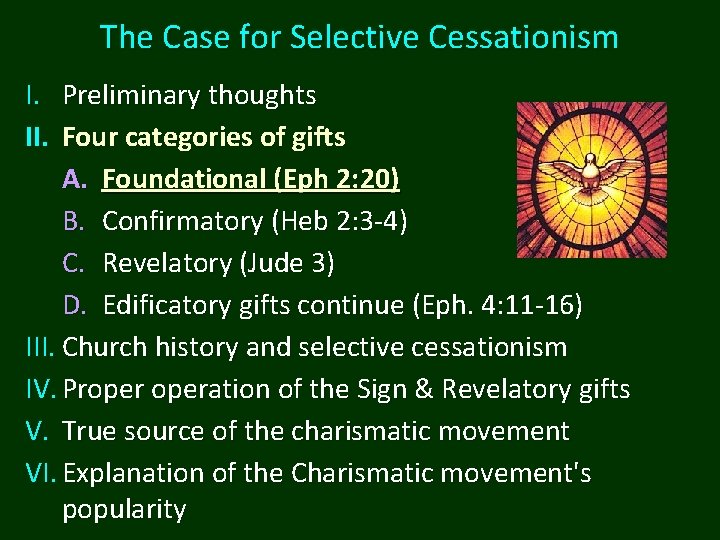 The Case for Selective Cessationism

I. Preliminary thoughts
II. Four categories of gifts
A. Foundational (Eph 2:20)
B. Confirmatory (Heb 2:3-4)
C. Revelatory (Jude 3)
D. Edificatory gifts continue (Eph. 4:11-16)
III. Church history and selective cessationism
IV. Proper operation of the Sign & Revelatory gifts
V. True source of the charismatic movement
VI. Explanation of the Charismatic movement's popularity